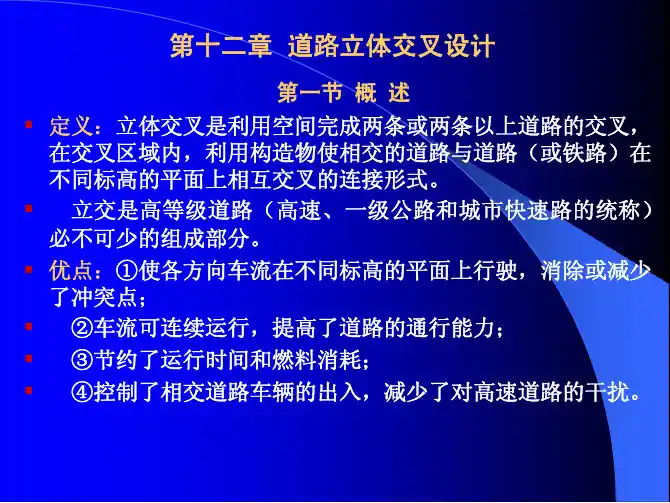 第十二章 道路立体交叉设计

第一节 概 述

定义：立体交叉是利用空间完成两条或两条以上道路的交叉，在交叉区域内，利用构造物使相交的道路与道路（或铁路）在不同标高的平面上相互交叉的连接形式。

立交是高等级道路（高速、一级公路和城市快速路的统称）必不可少的组成部分。

优点：①使各方向车流在不同标高的平面上行驶，消除或减少了冲突点；

②车流可连续运行，提高了道路的通行能力；

③节约了运行时间和燃料消耗；

④控制了相交道路车辆的出入，减少了对高速道路的干扰。